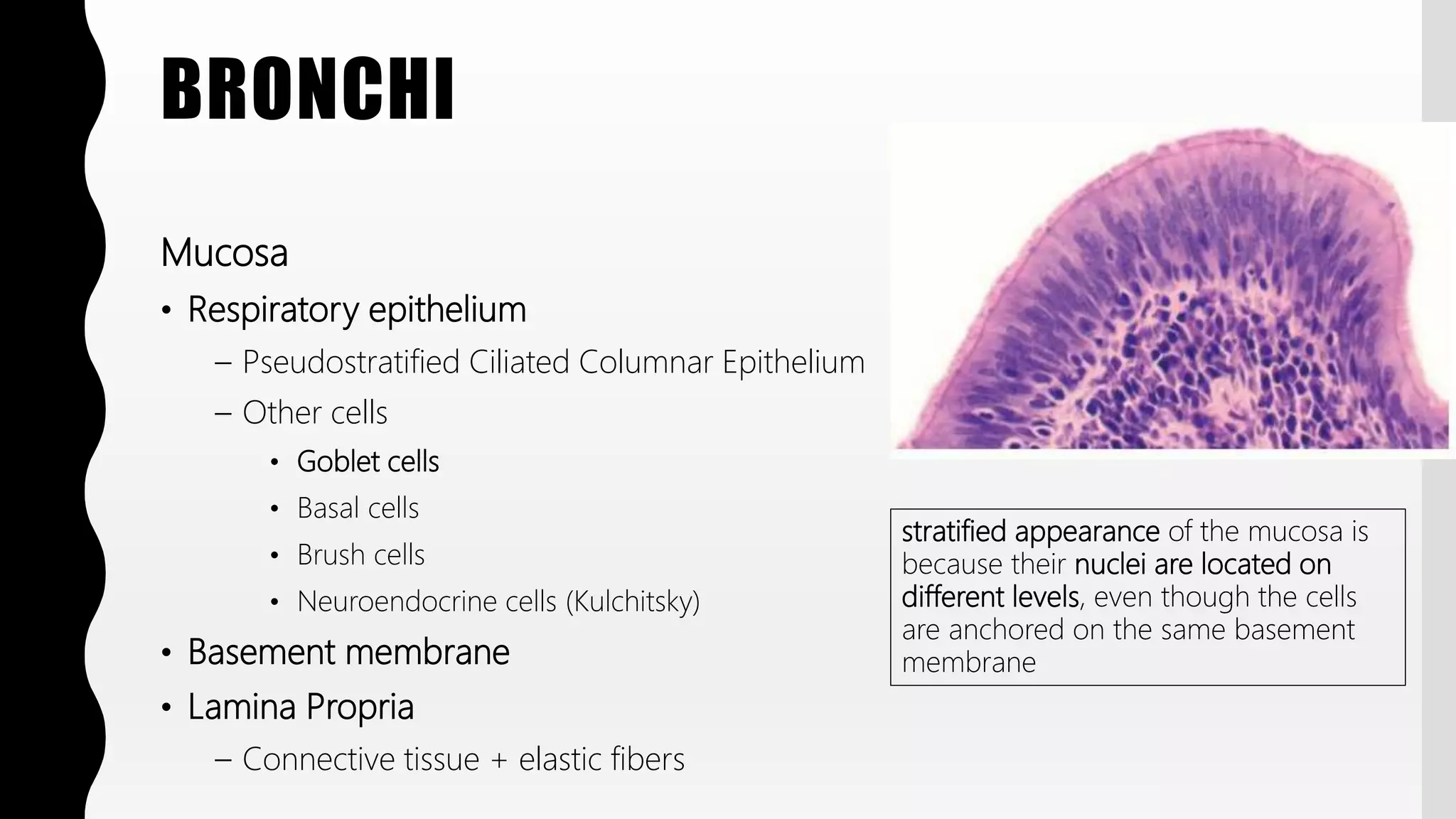 BRONCHI

Mucosa

• Respiratory epithelium

– Pseudostratified Ciliated Columnar Epithelium

– Other cells

• Goblet cells
• Basal cells
• Brush cells
• Neuroendocrine cells (Kulchitsky)

• Basement membrane

• Lamina Propria

– Connective tissue + elastic fibers

stratified appearance of the mucosa is because their nuclei are located on different levels, even though the cells are anchored on the same basement membrane